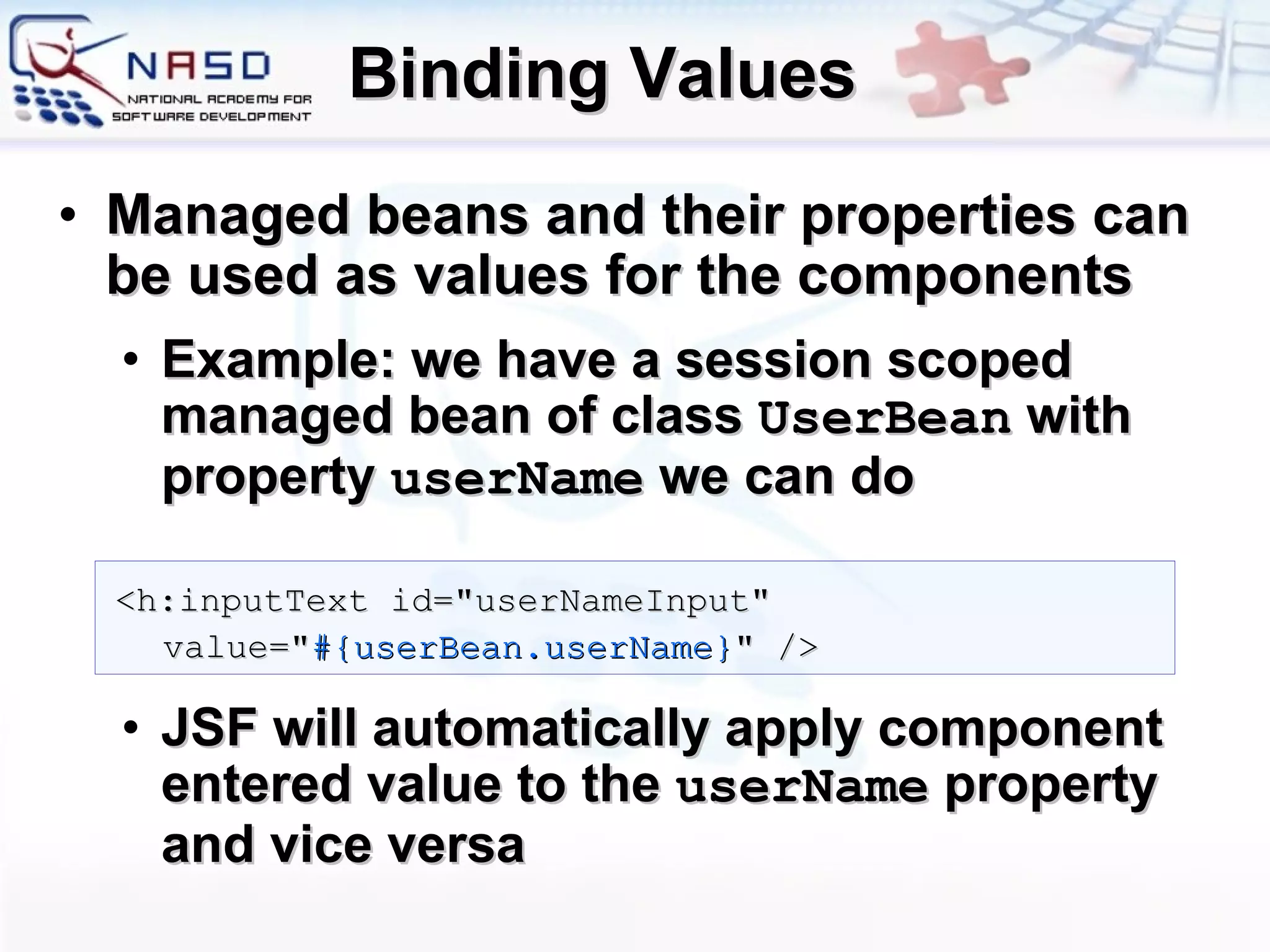 NASD
NATIONAL ACADEMY FOR SOFTWARE DEVELOPMENT

Binding Values

• Managed beans and their properties can be used as values for the components

• Example: we have a session scoped managed bean of class UserBean with property userName we can do

<h:inputText id="userNameInput"
  value="#{userBean.userName}" />

• JSF will automatically apply component entered value to the userName property and vice versa